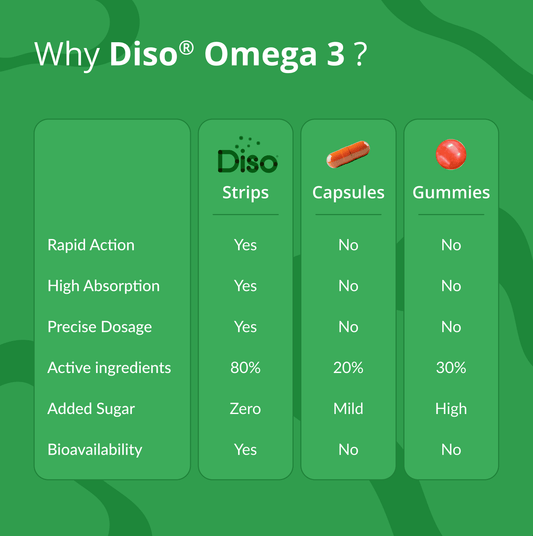 Why Diso® Omega 3 ?

| | Diso Strips | Capsules | Gummies |
|---|---|---|---|
| Rapid Action | Yes | No | No |
| High Absorption | Yes | No | No |
| Precise Dosage | Yes | No | No |
| Active ingredients | 80% | 20% | 30% |
| Added Sugar | Zero | Mild | High |
| Bioavailability | Yes | No | No |